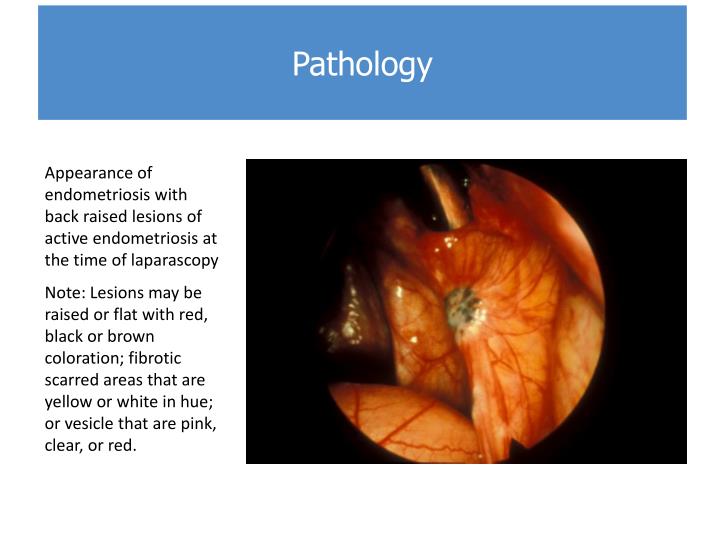 Pathology

Appearance of endometriosis with back raised lesions of active endometriosis at the time of laparascopy

Note: Lesions may be raised or flat with red, black or brown coloration; fibrotic scarred areas that are yellow or white in hue; or vesicle that are pink, clear, or red.